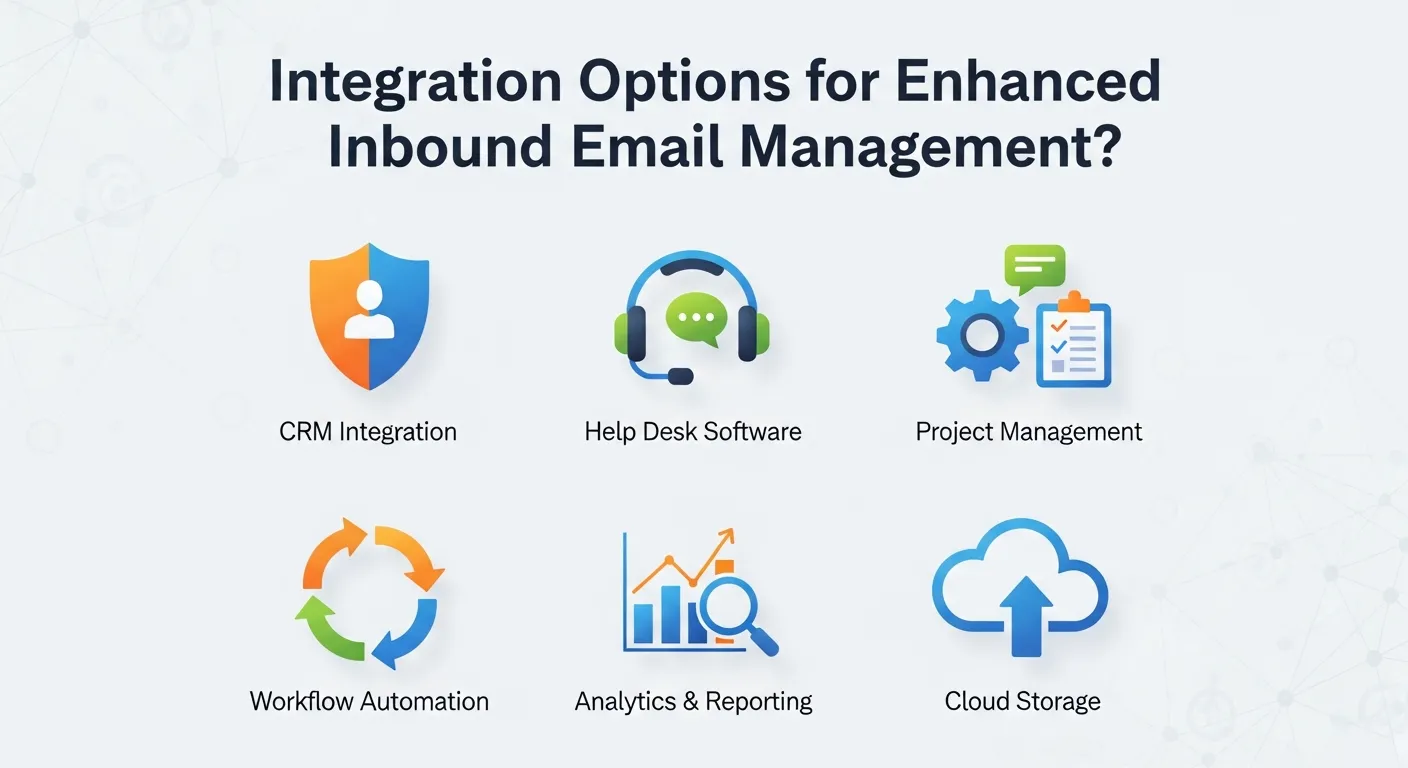 Integration Options for Enhanced Inbound Email Management?

CRM Integration

Help Desk Software

Project Management

Workflow Automation

Analytics & Reporting

Cloud Storage